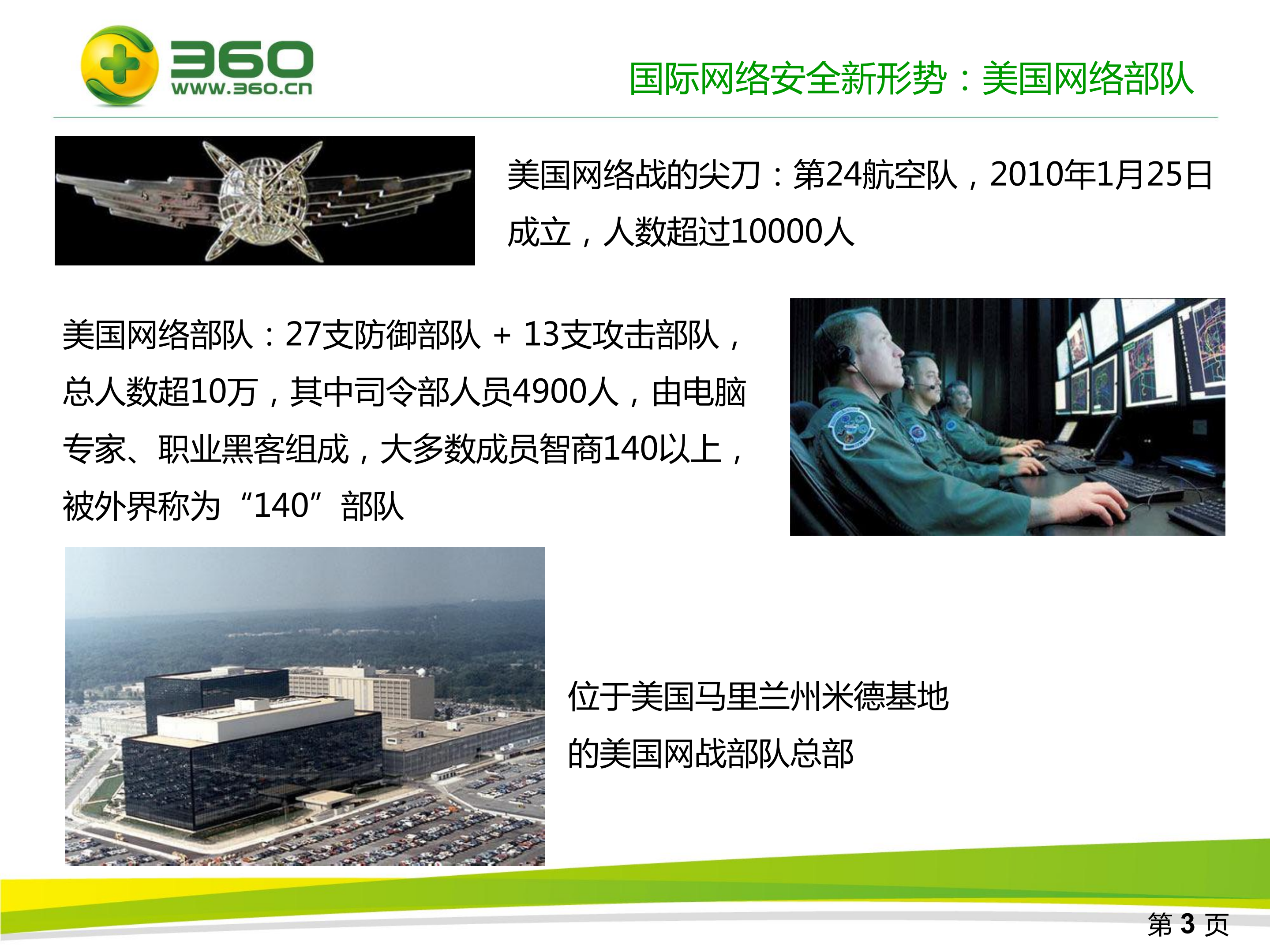 360
www.360.cn

国际网络安全新形势：美国网络部队

美国网络战的尖刀：第24航空队，2010年1月25日成立，人数超过10000人

美国网络部队：27支防御部队 + 13支攻击部队，总人数超10万，其中司令部人员4900人，由电脑专家、职业黑客组成，大多数成员智商140以上，被外界称为“140”部队

位于美国马里兰州米德基地的美国网战部队总部

第 3 页